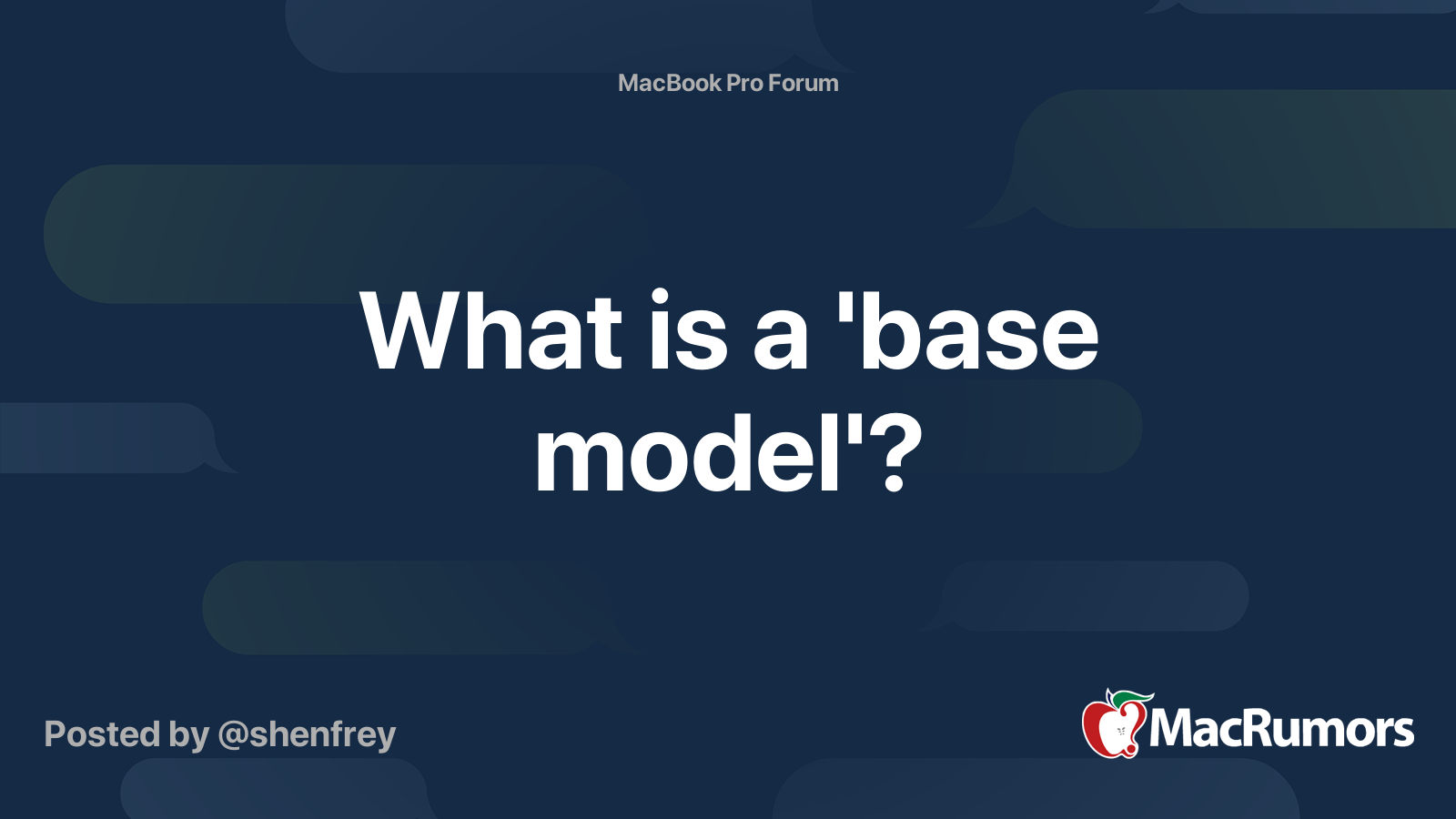 MacBook Pro Forum

What is a 'base model'?

Posted by @shenfrey

MacRumors